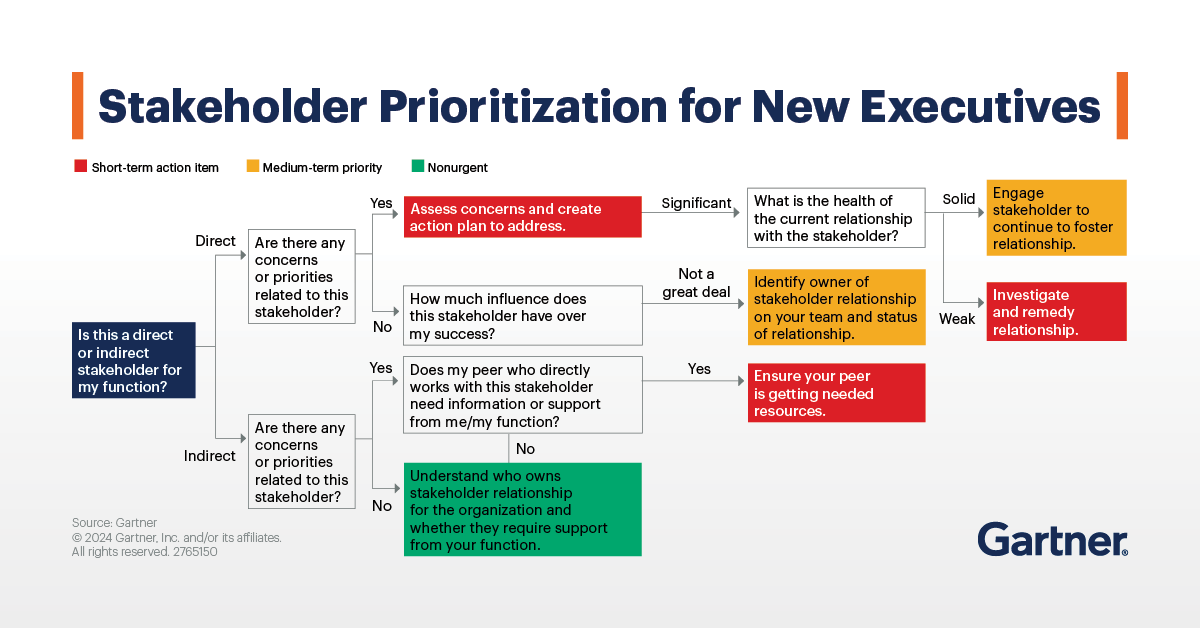 Stakeholder Prioritization for New Executives

Short-term action item
Medium-term priority
Nonurgent

Is this a direct or indirect stakeholder for my function?

Direct

Are there any concerns or priorities related to this stakeholder?

Yes

Assess concerns and create action plan to address.

Significant

What is the health of the current relationship with the stakeholder?

Solid

Engage stakeholder to continue to foster relationship.

Weak

Investigate and remedy relationship.

No

How much influence does this stakeholder have over my success?

Not a great deal

Identify owner of stakeholder relationship on your team and status of relationship.

Indirect

Are there any concerns or priorities related to this stakeholder?

Yes

Does my peer who directly works with this stakeholder need information or support from me/my function?

Yes

Ensure your peer is getting needed resources.

No

No

Understand who owns stakeholder relationship for the organization and whether they require support from your function.

Source: Gartner
© 2024 Gartner, Inc. and/or its affiliates. All rights reserved. 2765150

Gartner.